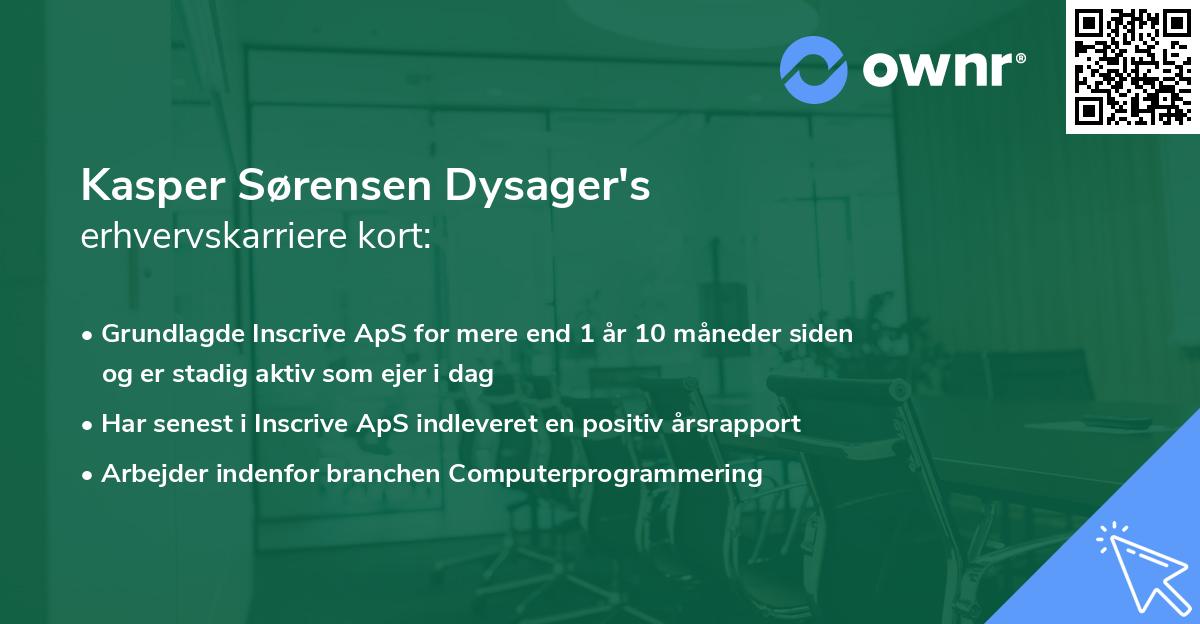 ownr®

Kasper Sørensen Dysager's
erhvervskarriere kort:

• Grundlagde Inscrive ApS for mere end 1 år 10 måneder siden og er stadig aktiv som ejer i dag
• Har senest i Inscrive ApS indleveret en positiv årsrapport
• Arbejder indenfor branchen Computerprogrammering